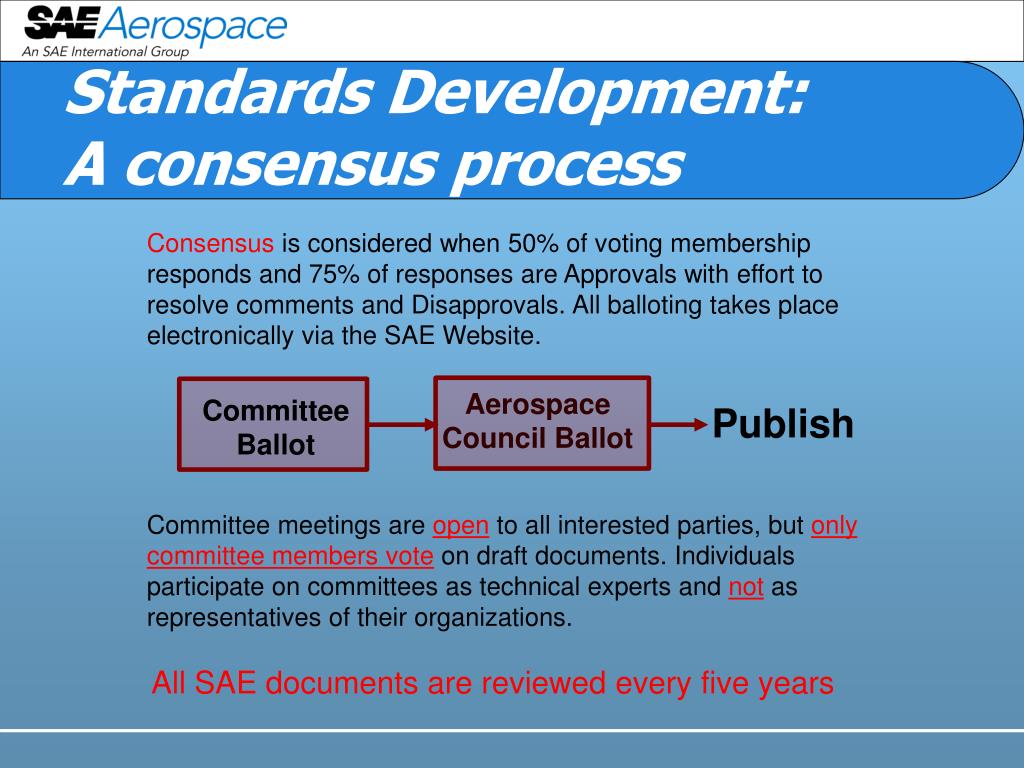 SAE Aerospace
An SAE International Group

Standards Development:
A consensus process

Consensus is considered when 50% of voting membership responds and 75% of responses are Approvals with effort to resolve comments and Disapprovals. All balloting takes place electronically via the SAE Website.

Committee Ballot

Aerospace Council Ballot

Publish

Committee meetings are open to all interested parties, but only committee members vote on draft documents. Individuals participate on committees as technical experts and not as representatives of their organizations.

All SAE documents are reviewed every five years